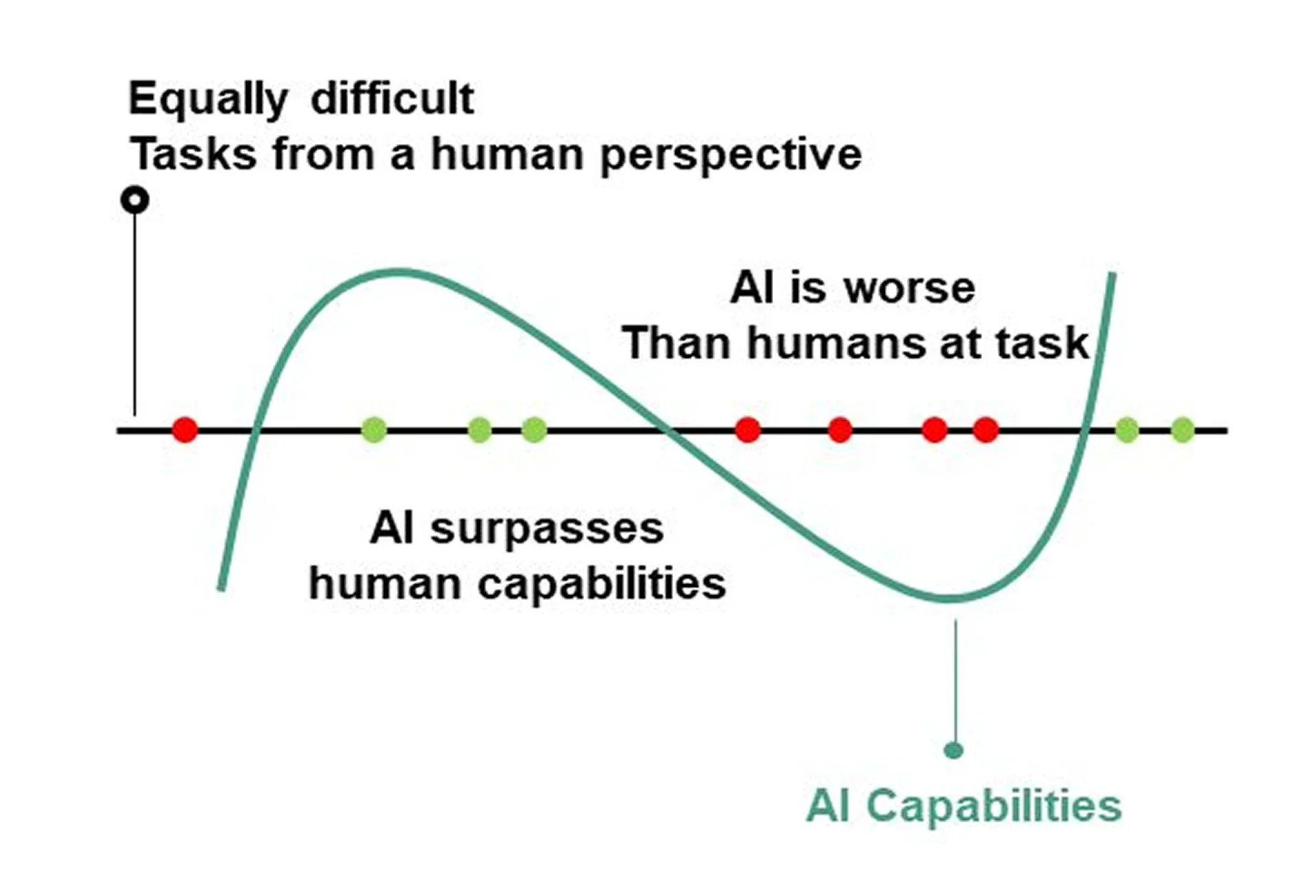 Equally difficult
Tasks from a human perspective

AI is worse
Than humans at task

AI surpasses
human capabilities

AI Capabilities